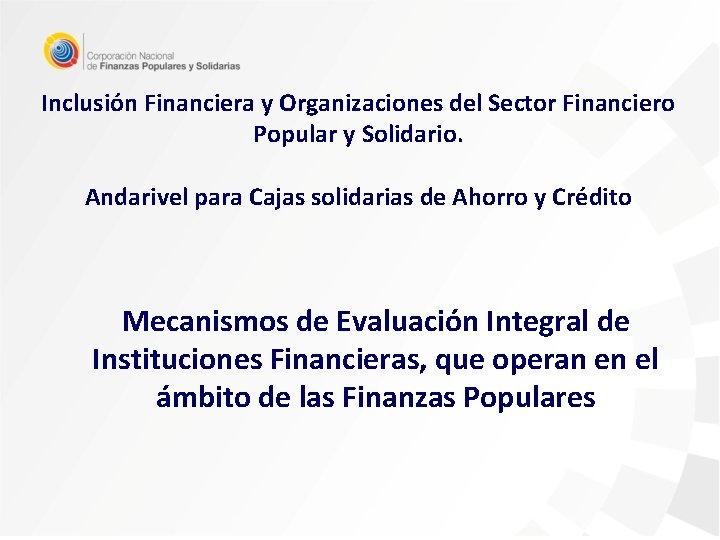 Corporación Nacional
de Finanzas Populares y Solidarias

Inclusión Financiera y Organizaciones del Sector Financiero Popular y Solidario.

Andarivel para Cajas solidarias de Ahorro y Crédito

Mecanismos de Evaluación Integral de Instituciones Financieras, que operan en el ámbito de las Finanzas Populares